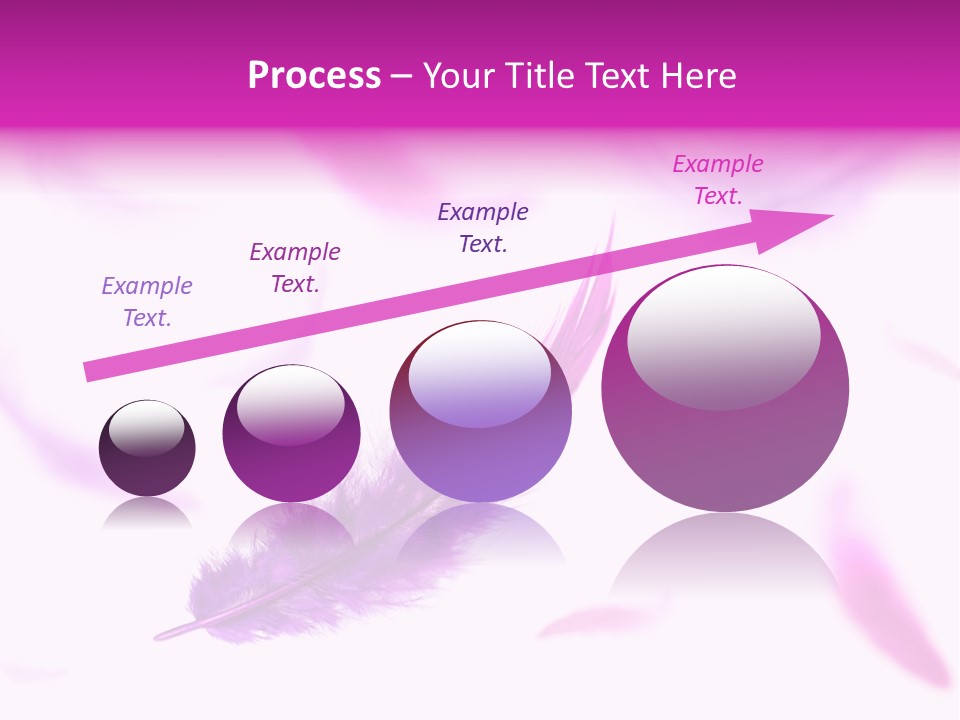 Process – Your Title Text Here

Example Text.

Example Text.

Example Text.

Example Text.